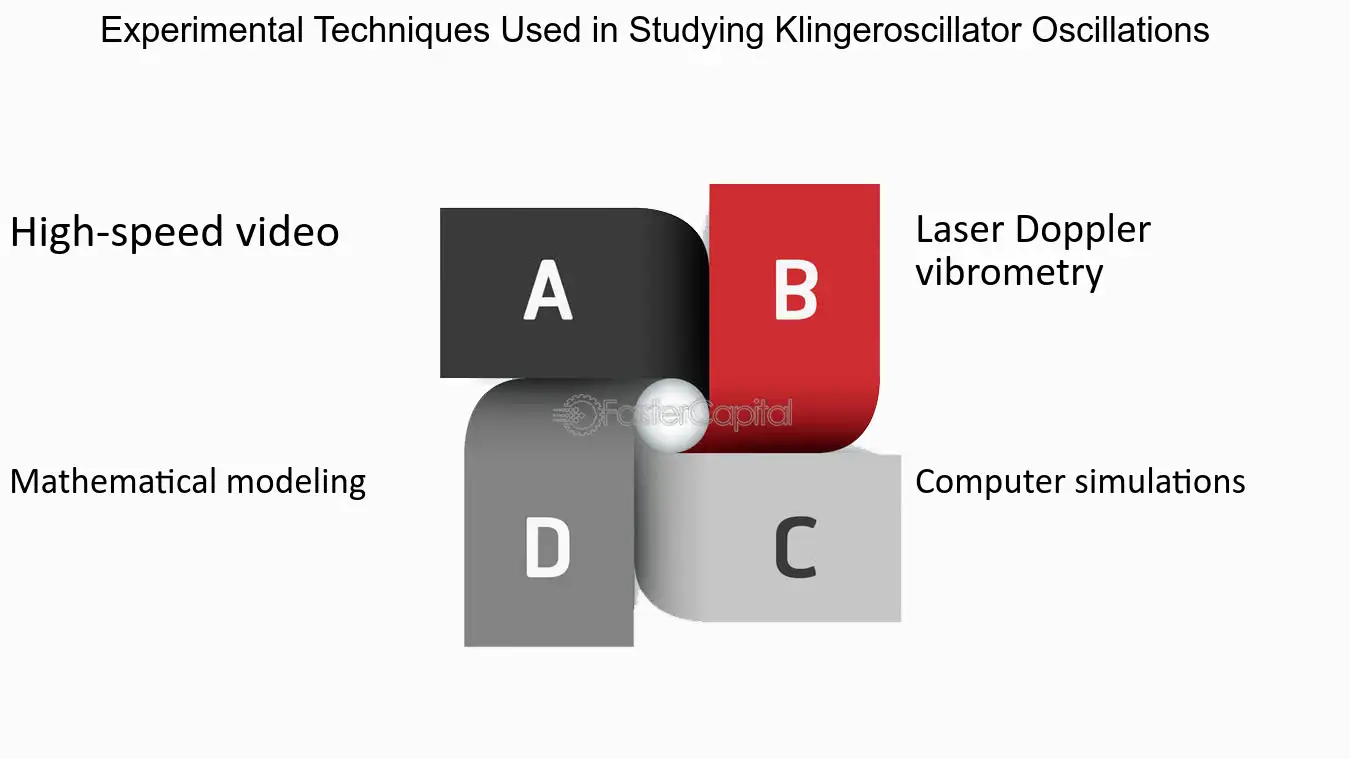 Experimental Techniques Used in Studying Klingeroscillator Oscillations

High-speed video

A

B

Laser Doppler vibrometry

FasterCapital

Mathematical modeling

D

C

Computer simulations